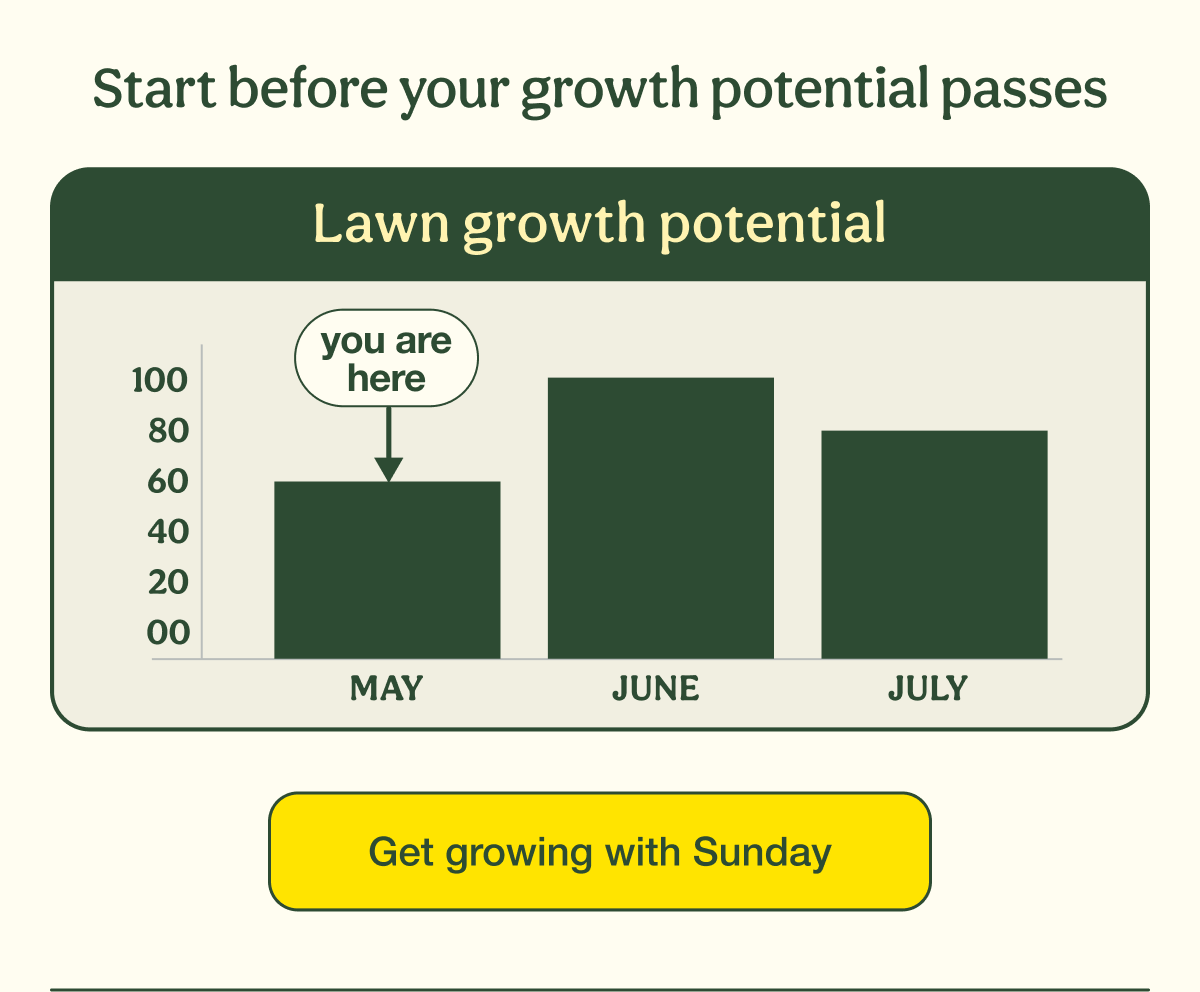 Start before your growth potential passes

Lawn growth potential

you are here

100
80
60
40
20
00

MAY
JUNE
JULY

Get growing with Sunday